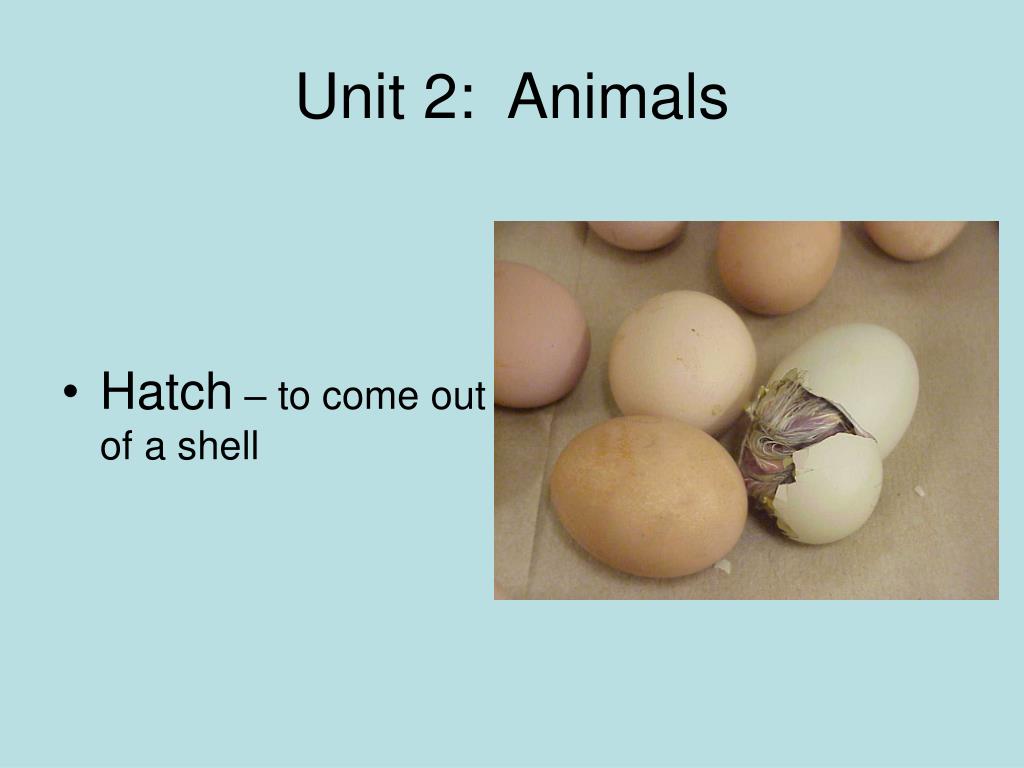 Unit 2: Animals

• Hatch – to come out of a shell